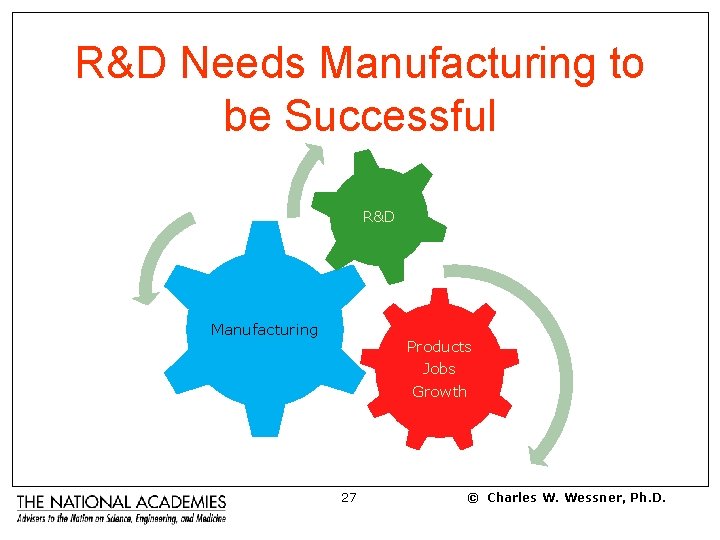 R&D Needs Manufacturing to be Successful

R&D

Manufacturing

Products
Jobs
Growth

THE NATIONAL ACADEMIES
Advisers to the Nation on Science, Engineering, and Medicine

27

© Charles W. Wessner, Ph.D.